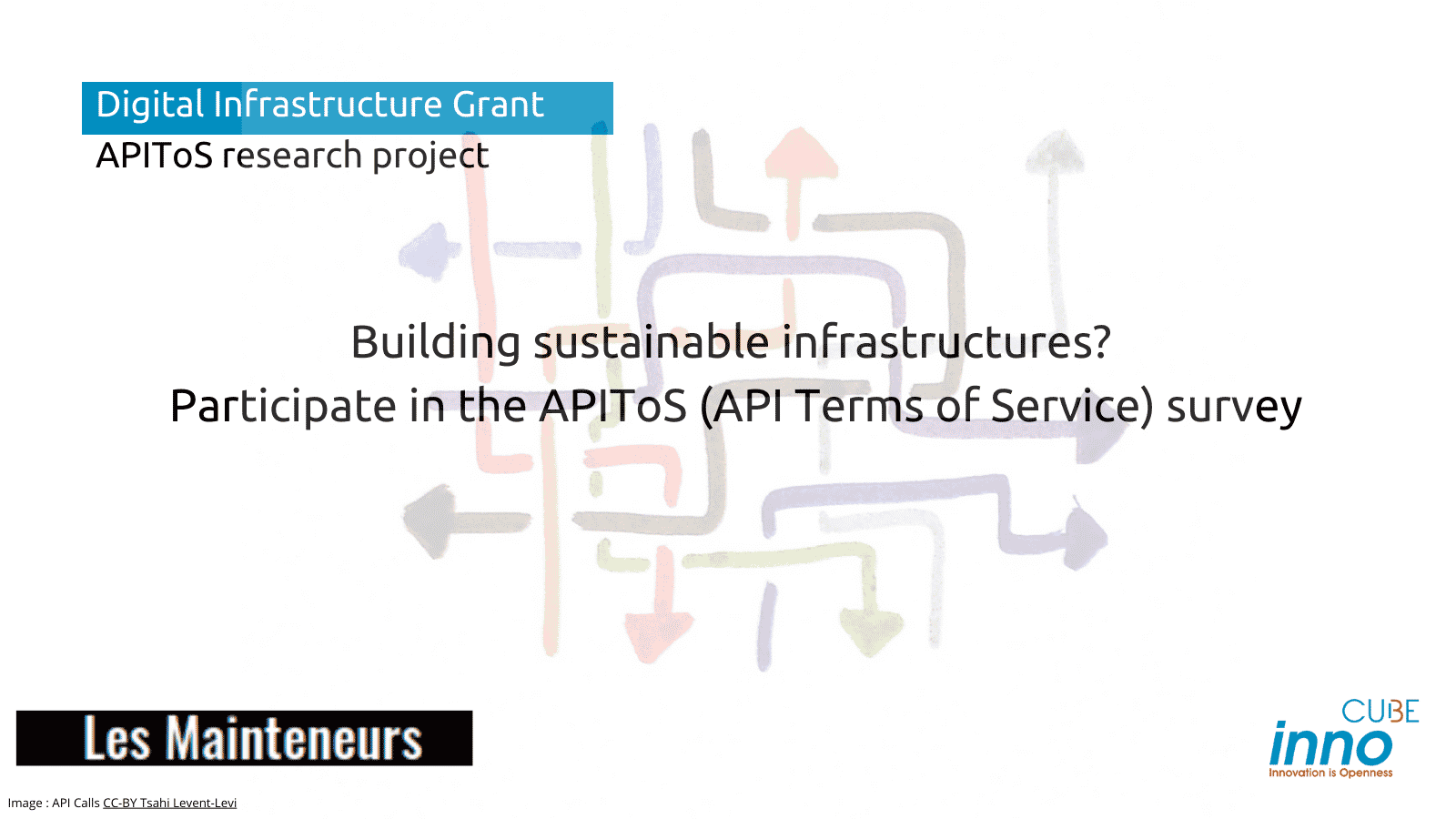 Digital Infrastructure Grant
APIToS research project

Building sustainable infrastructures?
Participate in the APIToS (API Terms of Service) survey

Les Mainteneurs

CUBE
inno
Innovation is Openness

Image : API Calls CC-BY Tsahi Levent-Levi